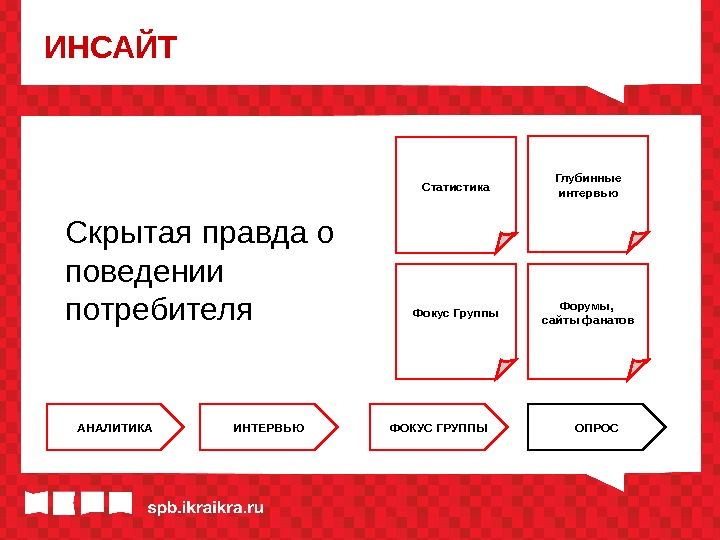 ИНСАЙТ

Скрытая правда о поведении потребителя

Статистика

Глубинные интервью

Фокус Группы

Форумы, сайты фанатов

АНАЛИТИКА

ИНТЕРВЬЮ

ФОКУС ГРУППЫ

ОПРОС

spb.ikraikra.ru